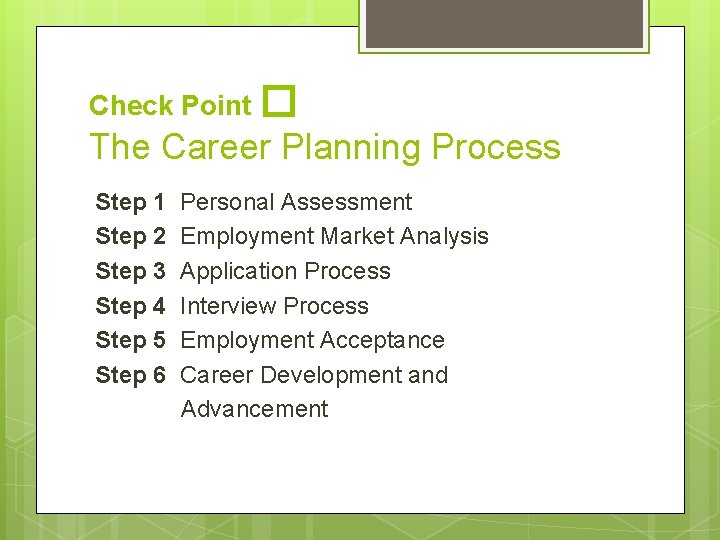 Check Point □
The Career Planning Process

Step 1 Personal Assessment
Step 2 Employment Market Analysis
Step 3 Application Process
Step 4 Interview Process
Step 5 Employment Acceptance
Step 6 Career Development and Advancement